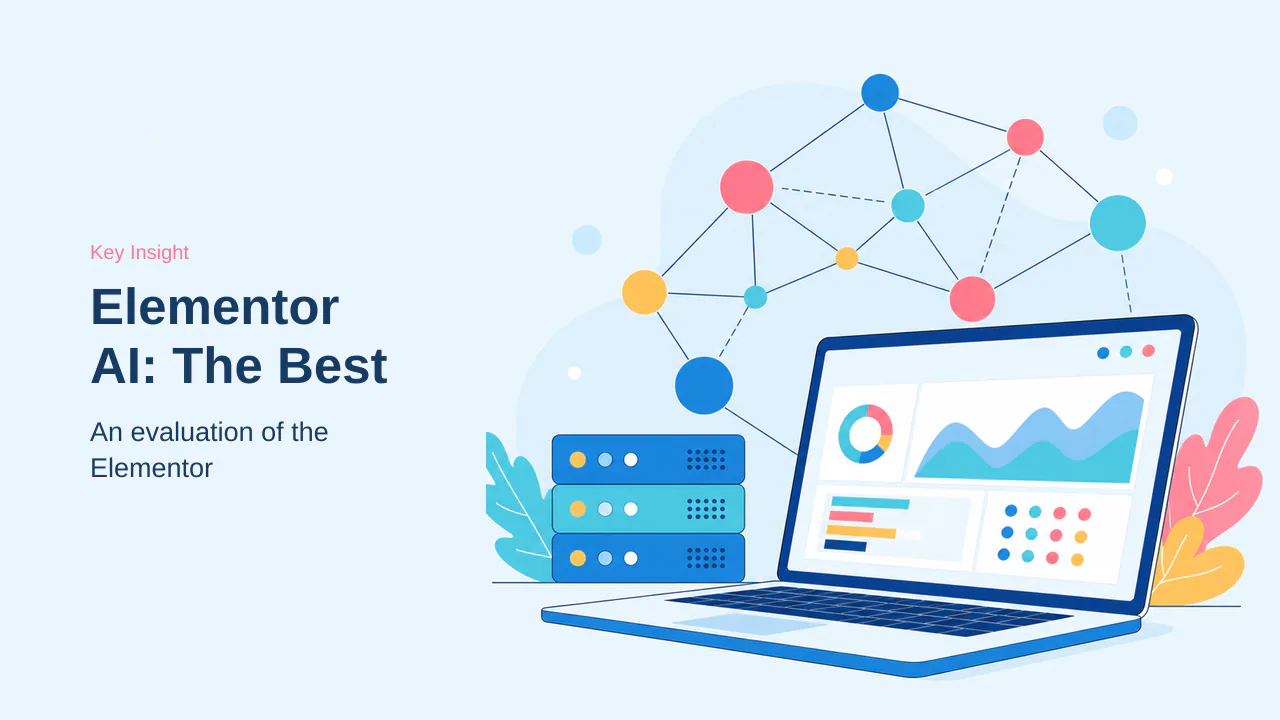 Key Insight

Elementor AI: The Best

An evaluation of the Elementor